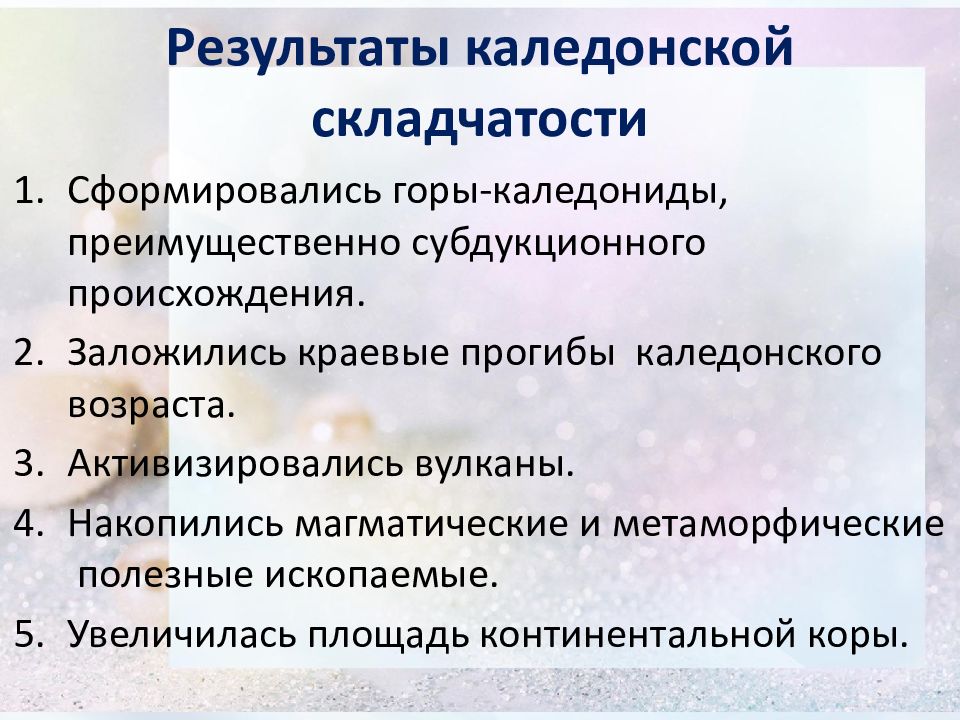 Результаты каледонской складчатости

1. Сформировались горы-каледониды, преимущественно субдукционного происхождения.
2. Заложились краевые прогибы каледонского возраста.
3. Активизировались вулканы.
4. Накопились магматические и метаморфические полезные ископаемые.
5. Увеличилась площадь континентальной коры.